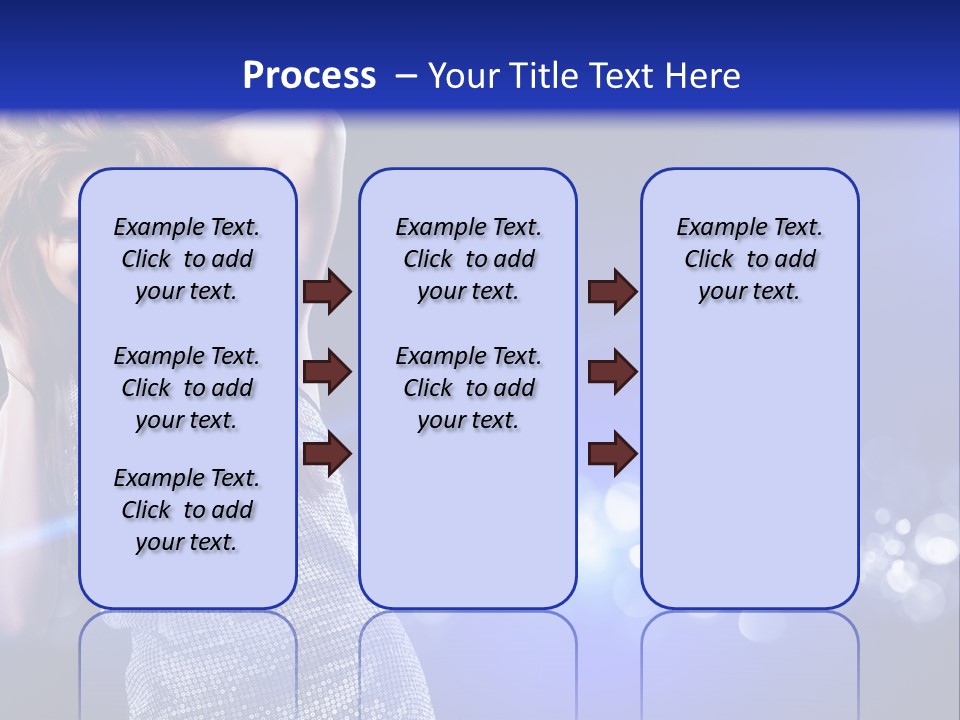 Process – Your Title Text Here

Example Text. Click to add your text.

Example Text. Click to add your text.

Example Text. Click to add your text.

Example Text. Click to add your text.

Example Text. Click to add your text.

Example Text. Click to add your text.